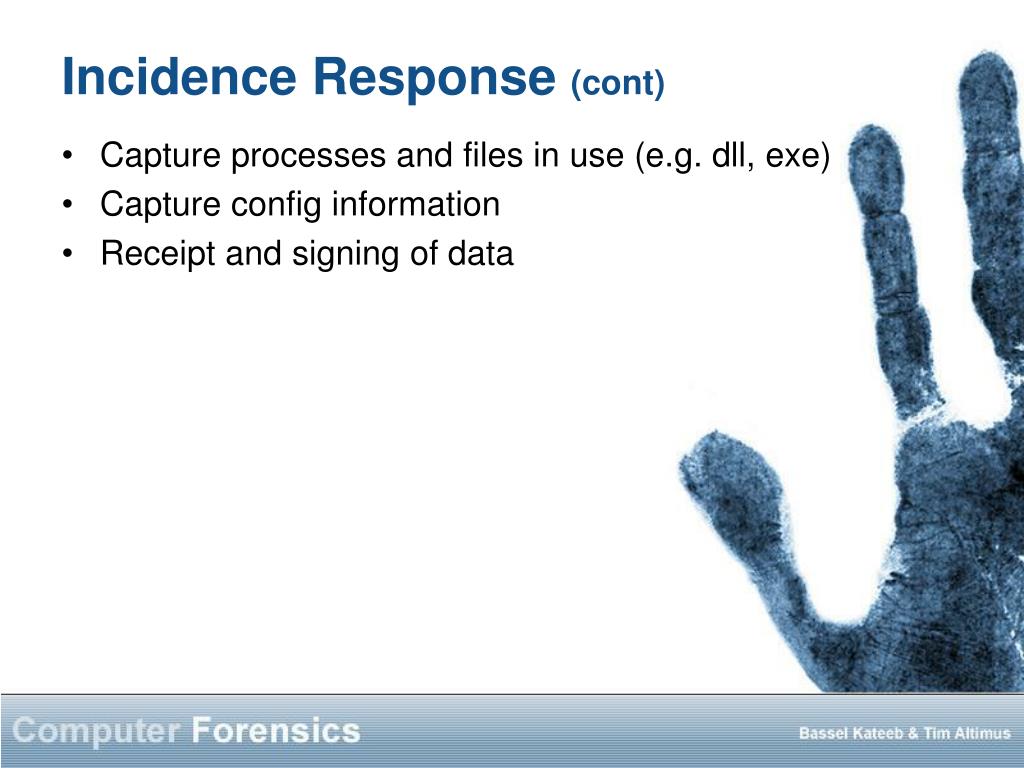 Incidence Response (cont)

• Capture processes and files in use (e.g. dll, exe)
• Capture config information
• Receipt and signing of data

Computer Forensics

Bassel Kateeb & Tim Altimus